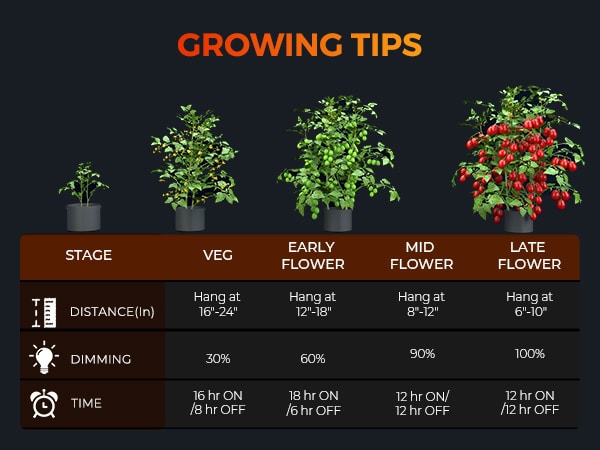 GROWING TIPS

| STAGE | VEG | EARLY FLOWER | MID FLOWER | LATE FLOWER |
|---|---|---|---|---|
| DISTANCE(In) | Hang at 16"-24" | Hang at 12"-18" | Hang at 8"-12" | Hang at 6"-10" |
| DIMMING | 30% | 60% | 90% | 100% |
| TIME | 16 hr ON /8 hr OFF | 18 hr ON /6 hr OFF | 12 hr ON/ 12 hr OFF | 12 hr ON /12 hr OFF |